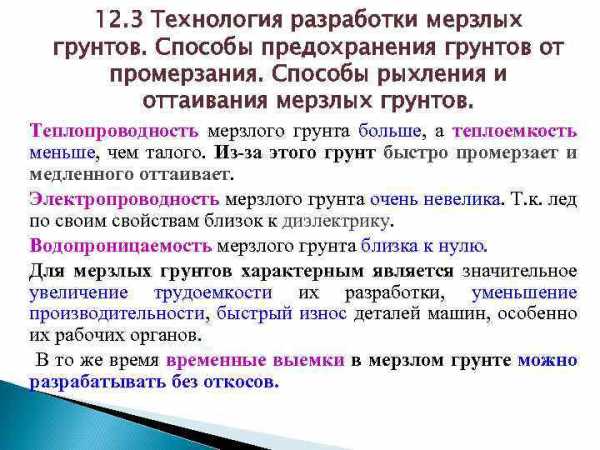 12.3 Технология разработки мерзлых грунтов. Способы предохранения грунтов от промерзания. Способы рыхления и оттаивания мерзлых грунтов.

Теплопроводность мерзлого грунта больше, а теплоемкость меньше, чем талого. Из-за этого грунт быстро промерзает и медленного оттаивает.

Электропроводность мерзлого грунта очень невелика. Т.к. лед по своим свойствам близок к диэлектрику.

Водопроницаемость мерзлого грунта близка к нулю.

Для мерзлых грунтов характерным является значительное увеличение трудоемкости их разработки, уменьшение производительности, быстрый износ деталей машин, особенно их рабочих органов.

В то же время временные выемки в мерзлом грунте можно разрабатывать без откосов.